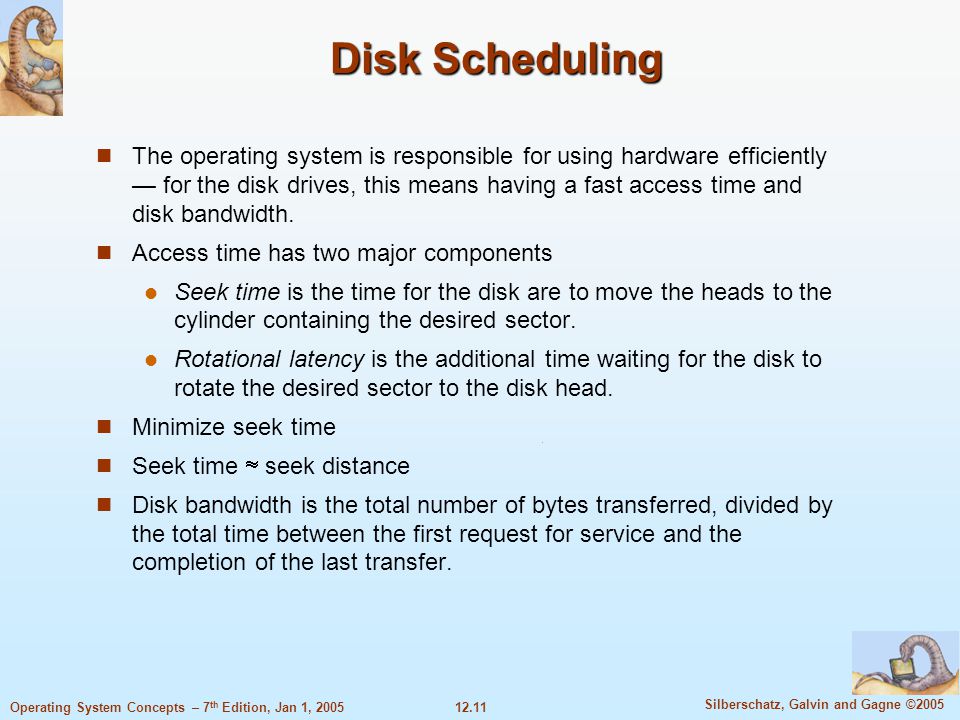 Disk Scheduling

The operating system is responsible for using hardware efficiently — for the disk drives, this means having a fast access time and disk bandwidth.

Access time has two major components

Seek time is the time for the disk are to move the heads to the cylinder containing the desired sector.

Rotational latency is the additional time waiting for the disk to rotate the desired sector to the disk head.

Minimize seek time

Seek time $\approx$ seek distance

Disk bandwidth is the total number of bytes transferred, divided by the total time between the first request for service and the completion of the last transfer.

Operating System Concepts – 7$^{th}$ Edition, Jan 1, 2005

12.11

Silberschatz, Galvin and Gagne ©2005